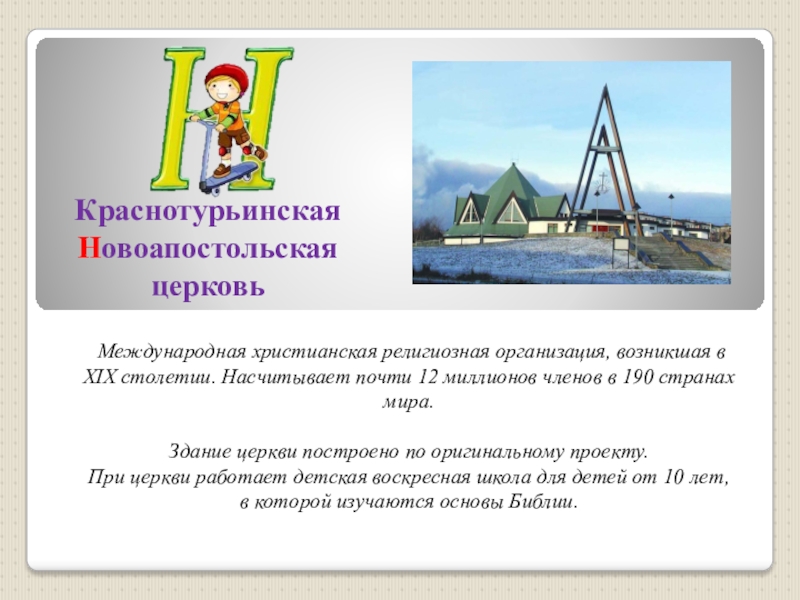 Н

Краснотурьинская Новоапостольская церковь

Международная христианская религиозная организация, возникшая в XIX столетии. Насчитывает почти 12 миллионов членов в 190 странах мира.

Здание церкви построено по оригинальному проекту.
При церкви работает детская воскресная школа для детей от 10 лет, в которой изучаются основы Библии.